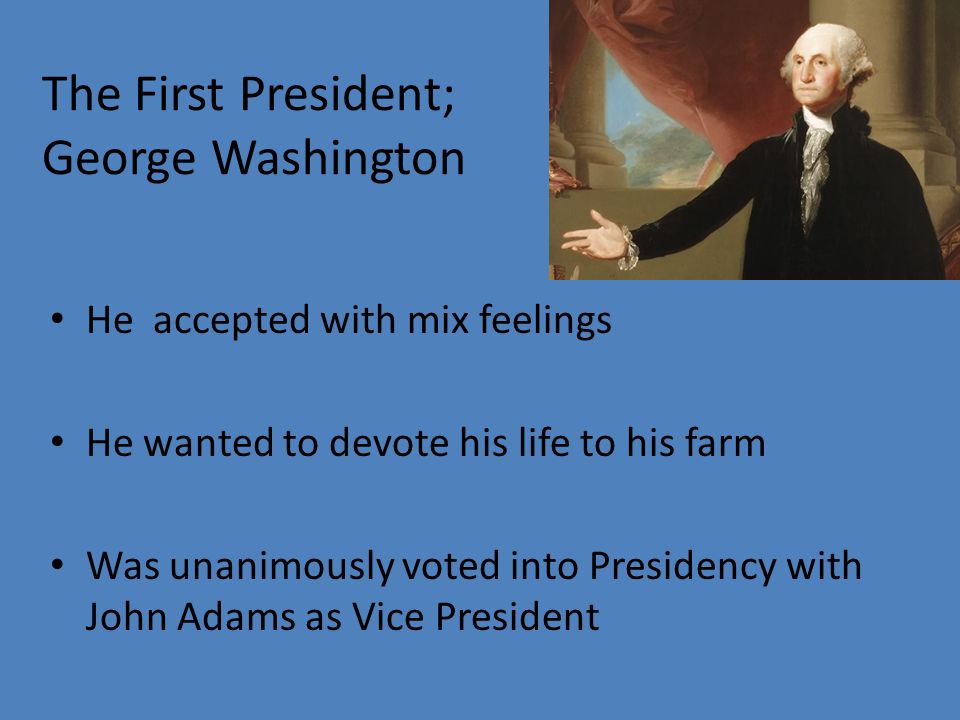 The First President;
George Washington

• He accepted with mix feelings

• He wanted to devote his life to his farm

• Was unanimously voted into Presidency with John Adams as Vice President